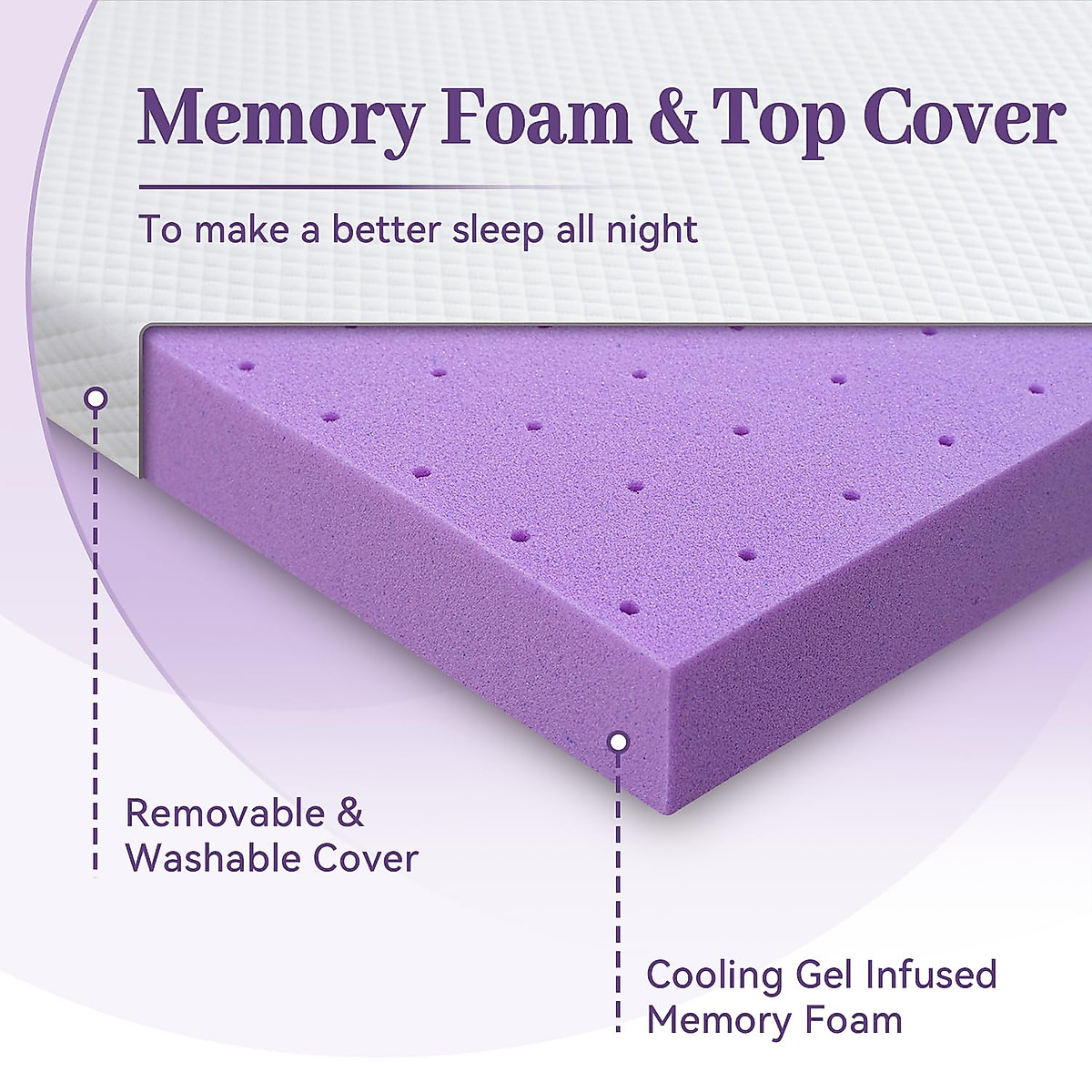 Memory Foam & Top Cover

To make a better sleep all night

Removable & Washable Cover

Cooling Gel Infused Memory Foam